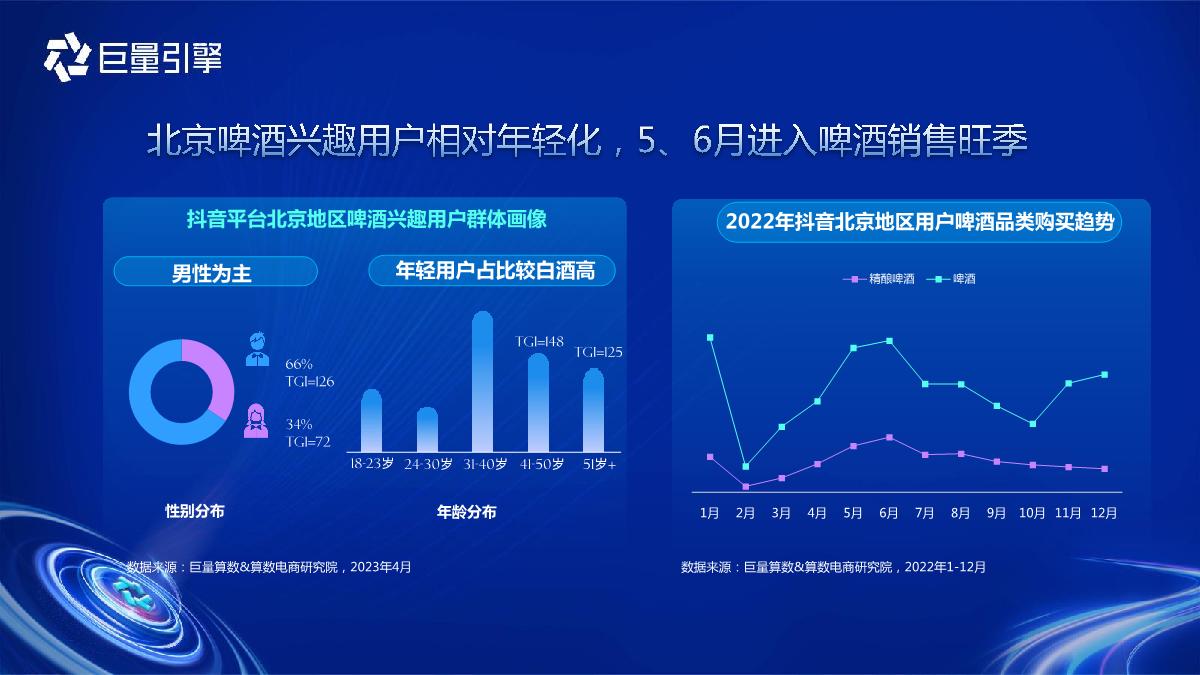 巨量引擎

北京啤酒兴趣用户相对年轻化，5、6月进入啤酒销售旺季

抖音平台北京地区啤酒兴趣用户群体画像

男性为主

年轻用户占比较白酒高

66%
TGI=126

34%
TGI=72

TGI=148

TGI=125

18-23岁 24-30岁 31-40岁 41-50岁 51岁+

性别分布

年龄分布

数据来源：巨量算数&算数电商研究院，2023年4月

2022年抖音北京地区用户啤酒品类购买趋势

精酿啤酒 啤酒

1月 2月 3月 4月 5月 6月 7月 8月 9月 10月 11月 12月

数据来源：巨量算数&算数电商研究院，2022年1-12月